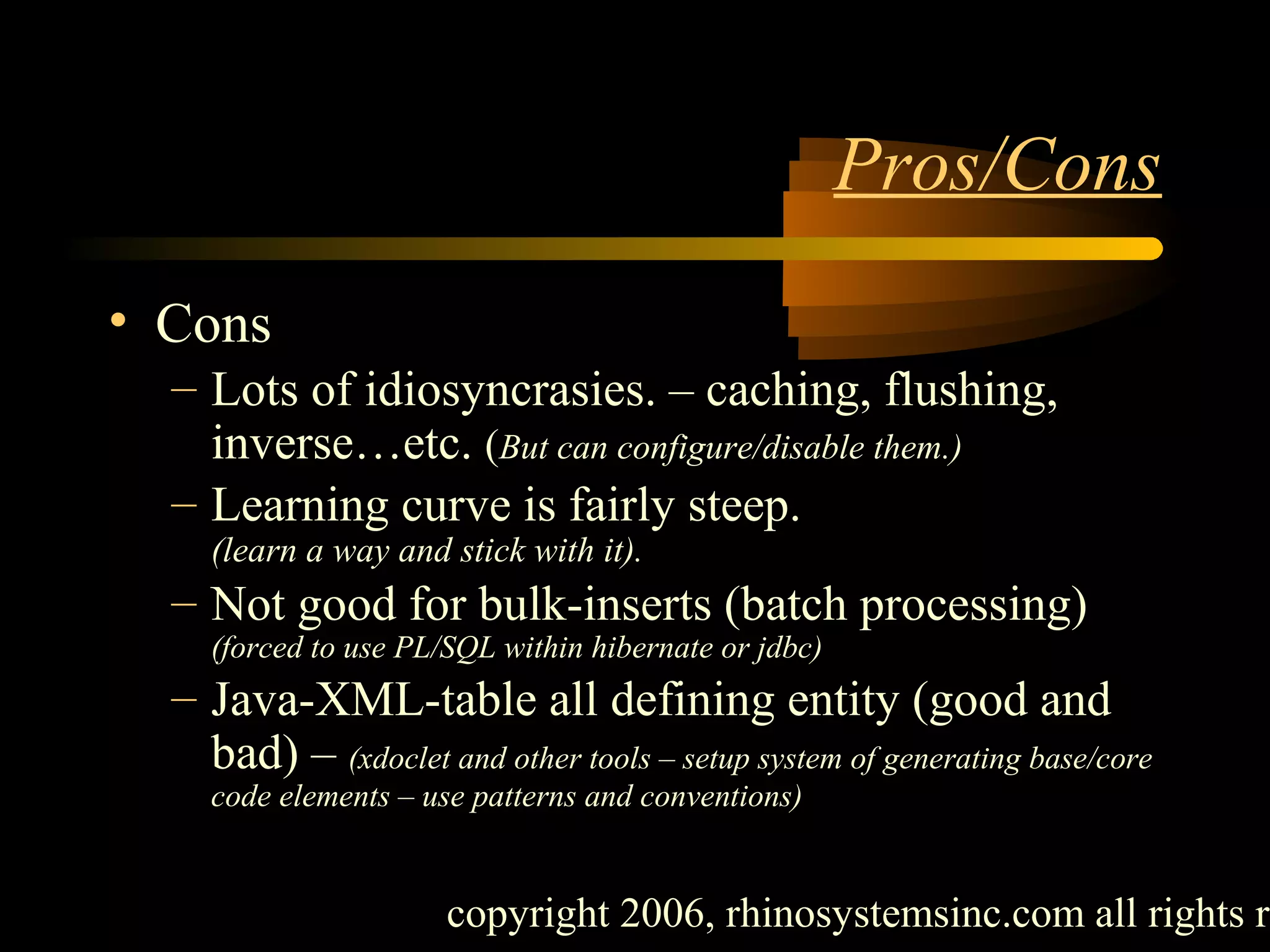 Pros/Cons

• Cons
– Lots of idiosyncrasies. – caching, flushing, inverse…etc. (But can configure/disable them.)
– Learning curve is fairly steep. (learn a way and stick with it).
– Not good for bulk-inserts (batch processing) (forced to use PL/SQL within hibernate or jdbc)
– Java-XML-table all defining entity (good and bad) – (xdoclet and other tools – setup system of generating base/core code elements – use patterns and conventions)

copyright 2006, rhinosystemsinc.com all rights r